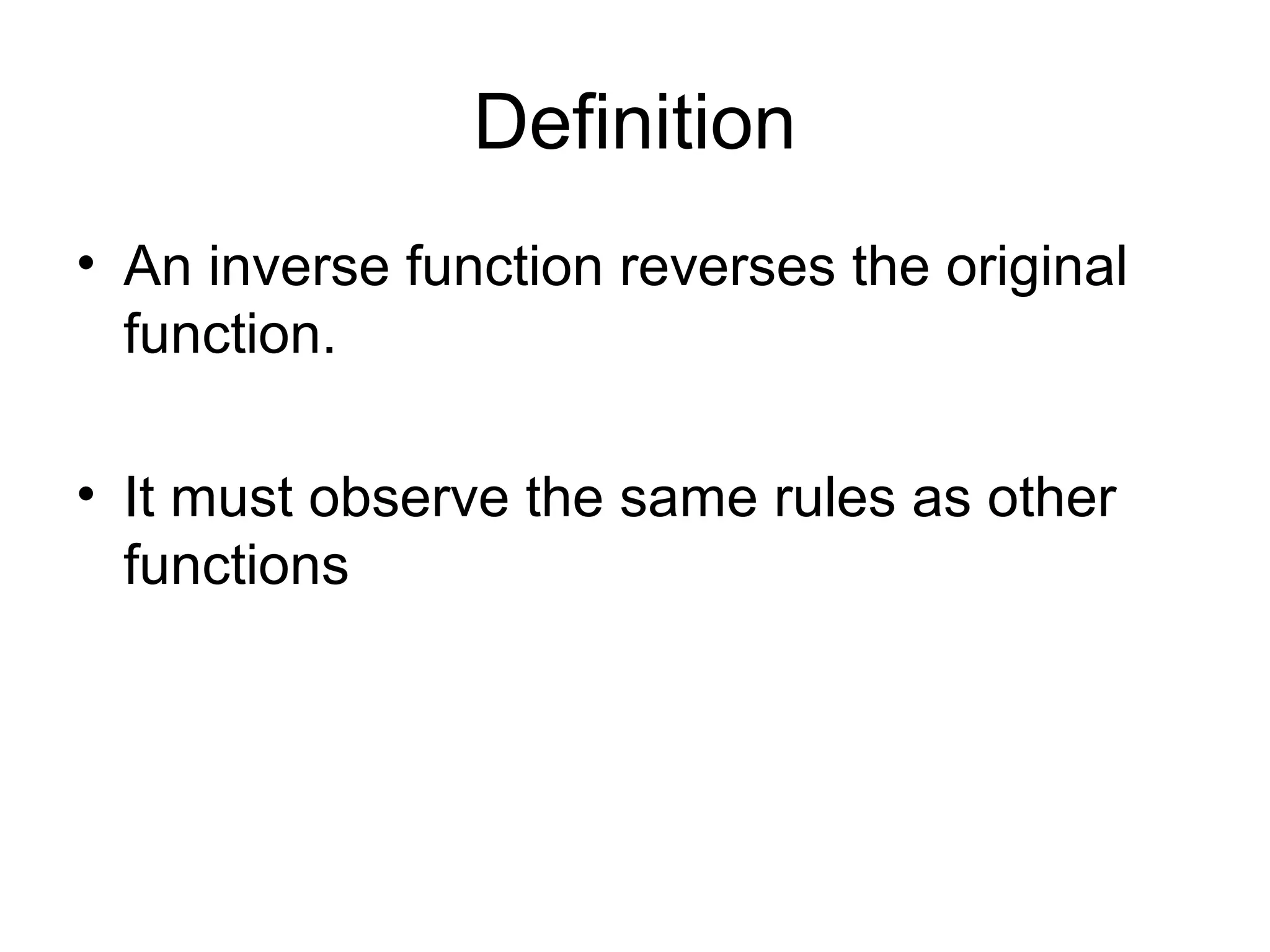 Definition

• An inverse function reverses the original function.

• It must observe the same rules as other functions